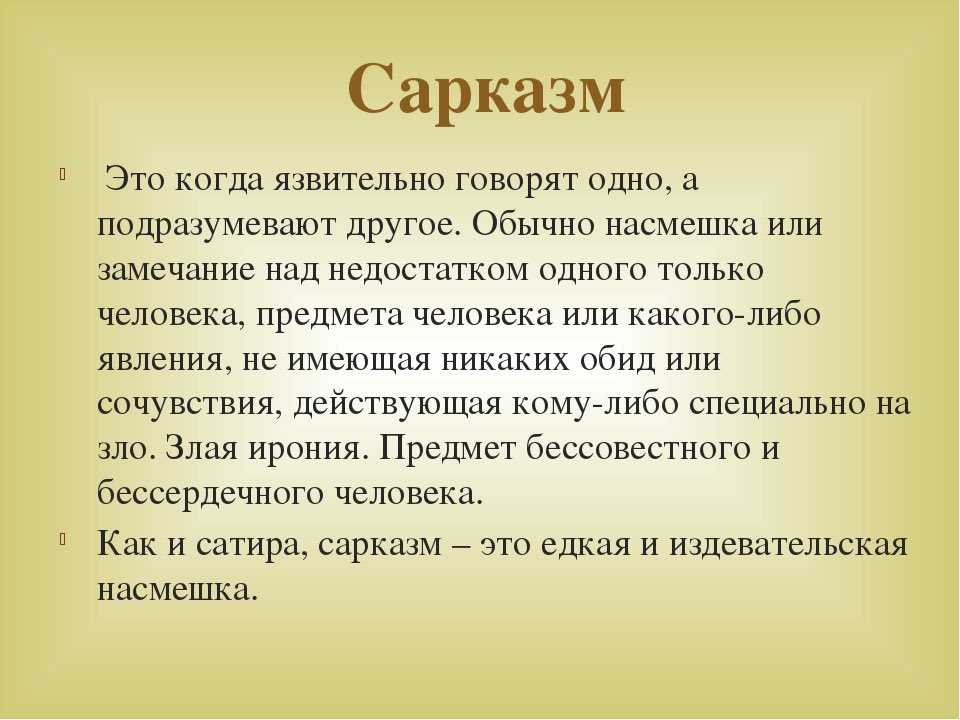 Сарказм

Это когда язвительно говорят одно, а подразумевают другое. Обычно насмешка или замечание над недостатком одного только человека, предмета человека или какого-либо явления, не имеющая никаких обид или сочувствия, действующая кому-либо специально на зло. Злая ирония. Предмет бессовестного и бессердечного человека.

Как и сатира, сарказм – это едкая и издевательская насмешка.